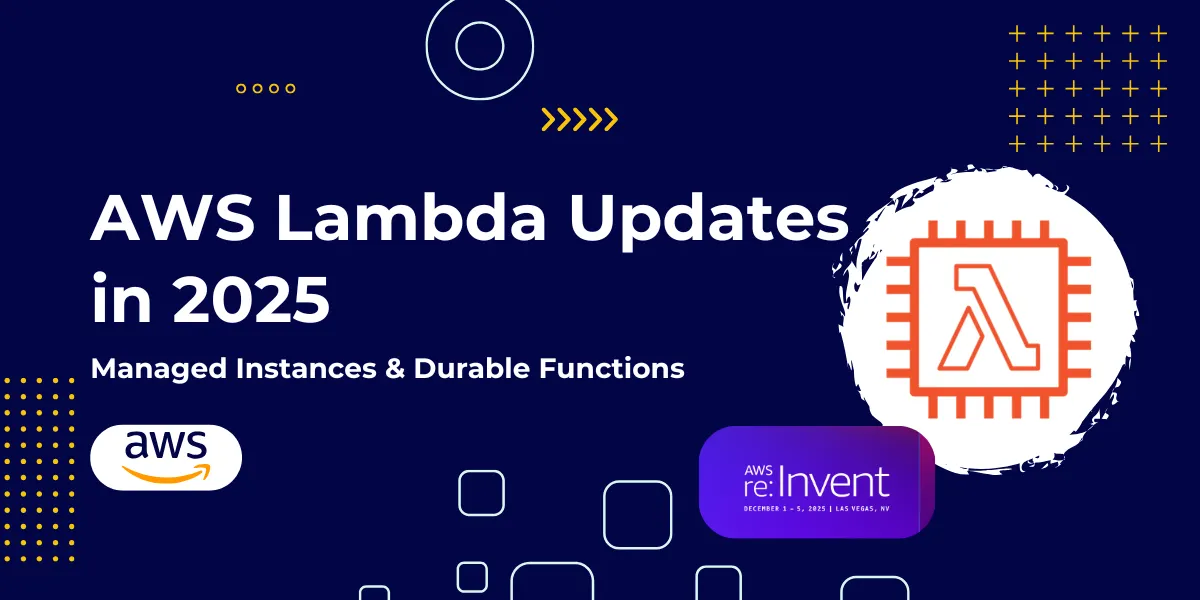 AWS Lambda Updates in 2025

Managed Instances & Durable Functions

aws

AWS re:Invent
DECEMBER 1 - 5, 2025 | LAS VEGAS, NV